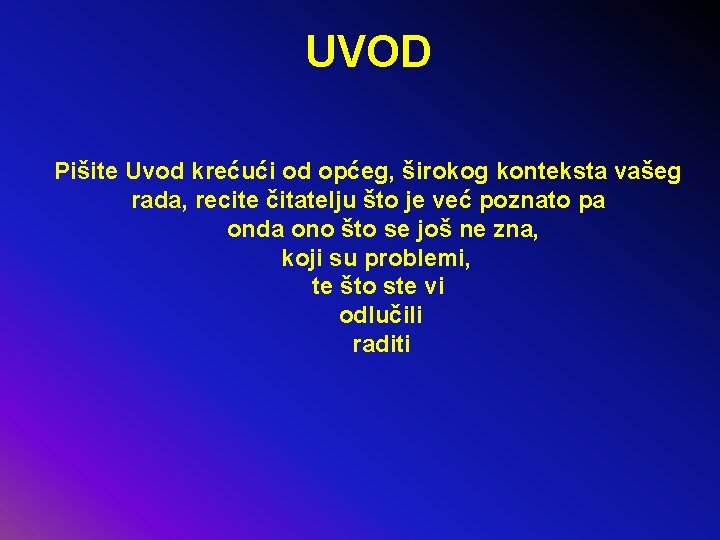 UVOD

Pišite Uvod krećući od općeg, širokog konteksta vašeg rada, recite čitatelju što je već poznato pa onda ono što se još ne zna, koji su problemi, te što ste vi odlučili raditi